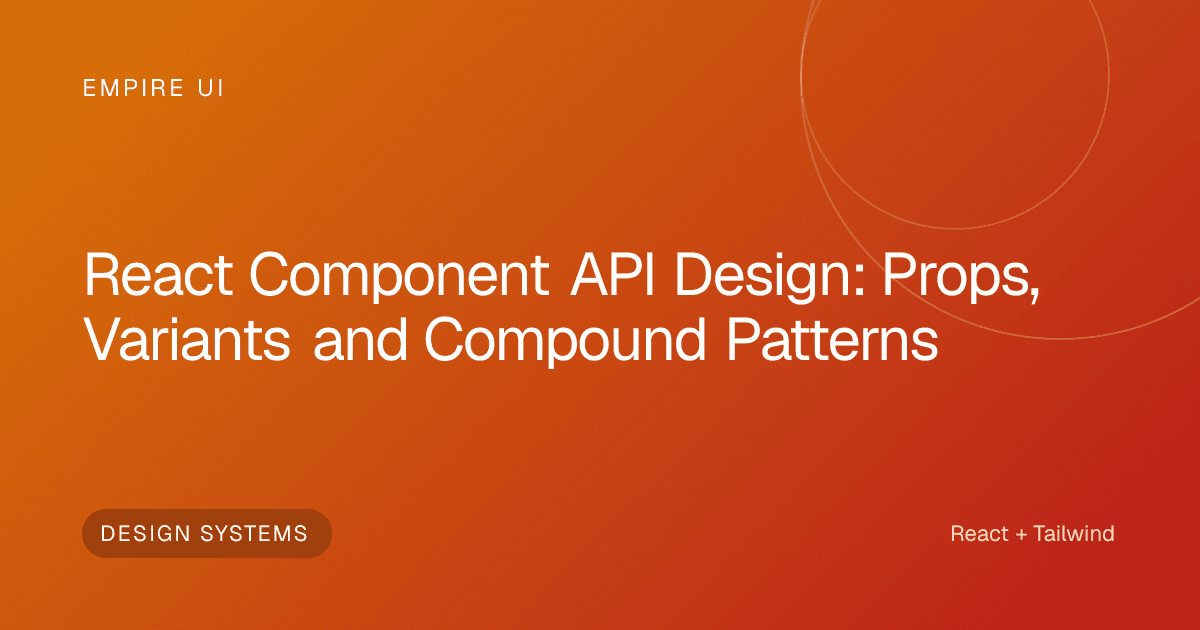 EMPIRE UI

React Component API Design: Props, Variants and Compound Patterns

DESIGN SYSTEMS

React + Tailwind